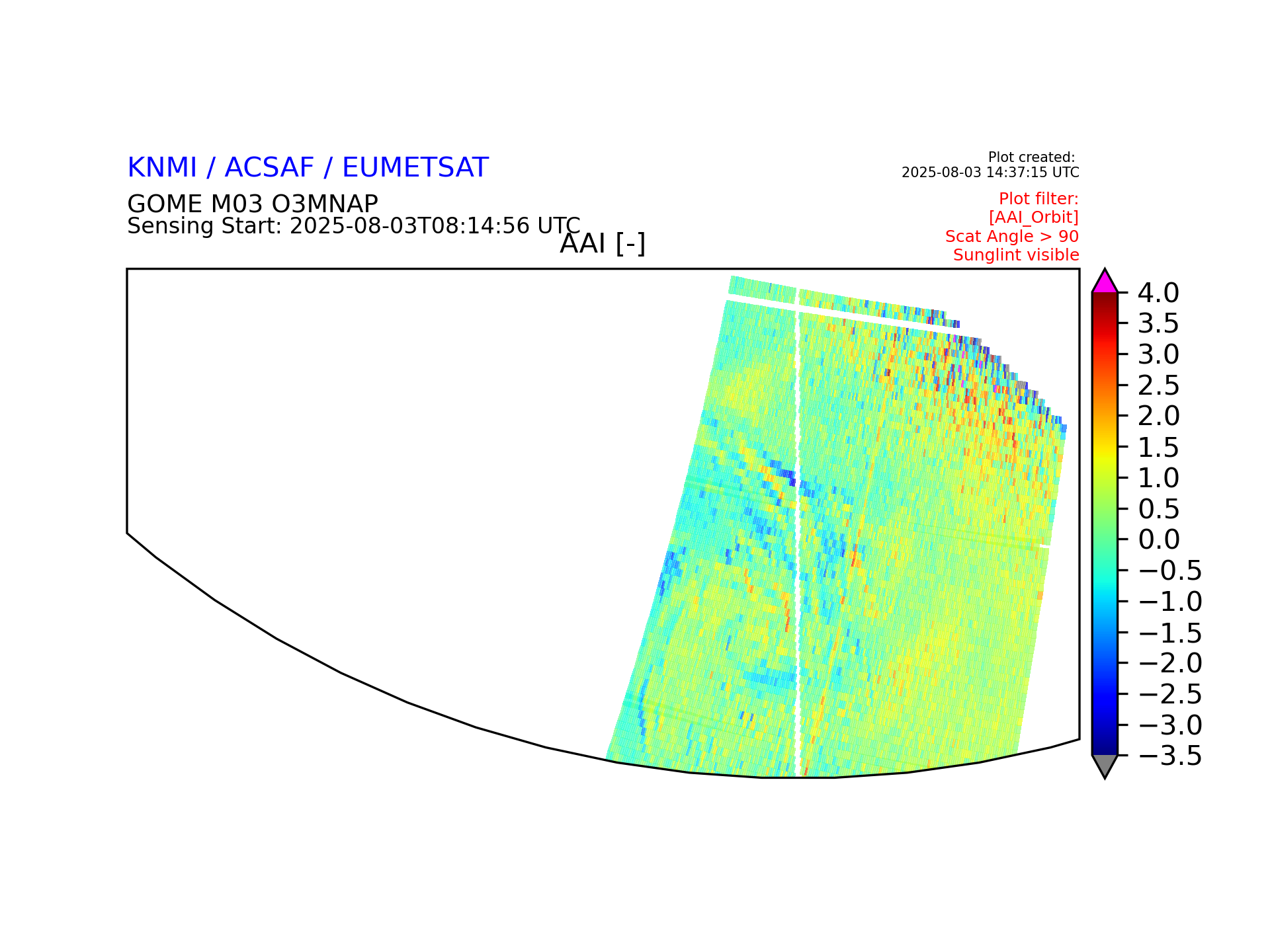 KNMI / ACSAF / EUMETSAT

Plot created:
2025-08-03 14:37:15 UTC

GOME M03 O3MNAP
Sensing Start: 2025-08-03T08:14:56 UTC

Plot filter:
[AAI_Orbit]
Scat Angle > 90
Sunglint visible

AAI [-]

4.0
3.5
3.0
2.5
2.0
1.5
1.0
0.5
0.0
−0.5
−1.0
−1.5
−2.0
−2.5
−3.0
−3.5